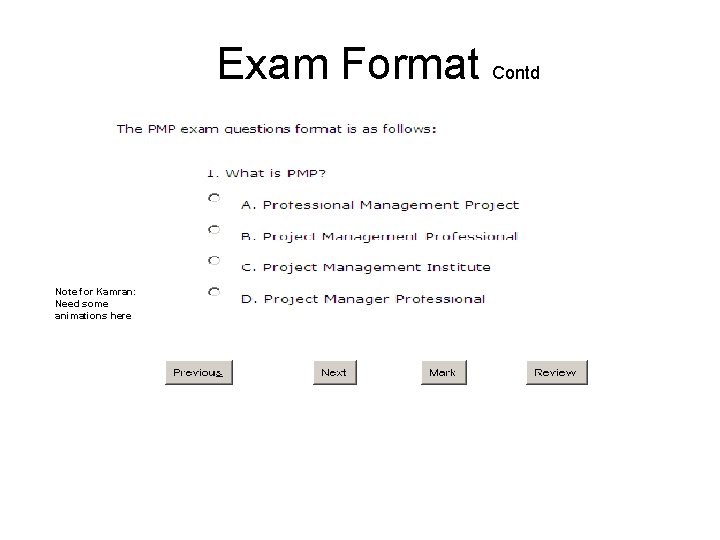 Exam Format Contd

The PMP exam questions format is as follows:

1. What is PMP?

A. Professional Management Project

B. Project Management Professional

C. Project Management Institute

D. Project Manager Professional

Note for Kamran: Need some animations here

Previous

Next

Mark

Review